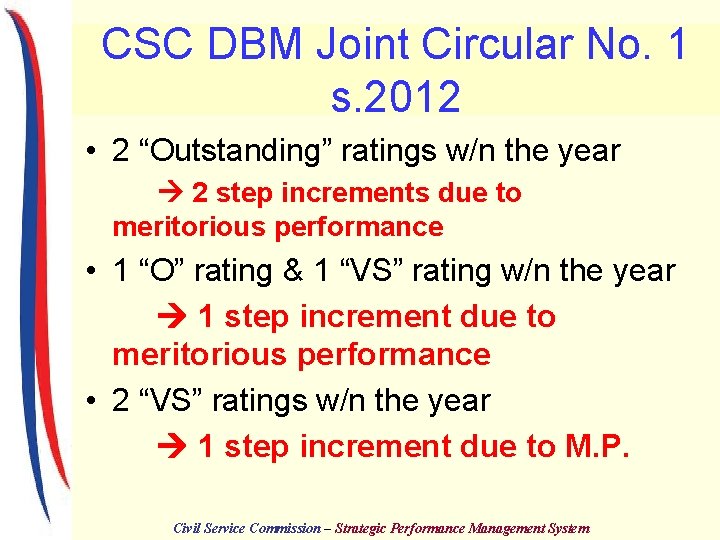 CSC DBM Joint Circular No. 1 s.2012

• 2 “Outstanding” ratings w/n the year

→ 2 step increments due to meritorious performance

• 1 “O” rating & 1 “VS” rating w/n the year

→ 1 step increment due to meritorious performance

• 2 “VS” ratings w/n the year

→ 1 step increment due to M.P.

Civil Service Commission – Strategic Performance Management System